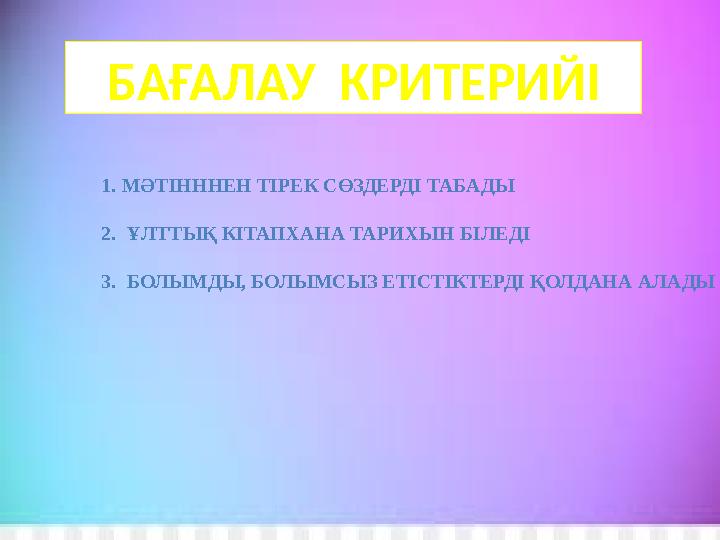 БАҒАЛАУ КРИТЕРИЙІ

1. МӘТІНННЕН ТІРЕК СӨЗДЕРДІ ТАБАДЫ

2. ҰЛТТЫҚ КІТАПХАНА ТАРИХЫН БІЛЕДІ

3. БОЛЫМДЫ, БОЛЫМСЫЗ ЕТІСТІКТЕРДІ ҚОЛДАНА АЛАДЫ